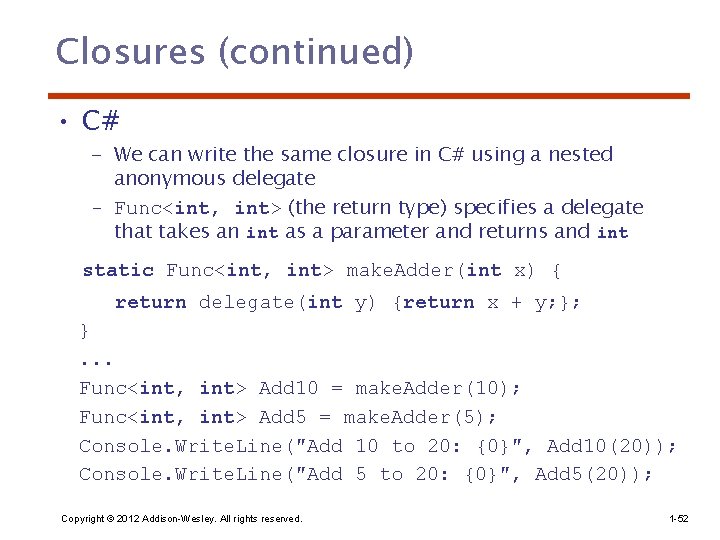 Closures (continued)

• C#

– We can write the same closure in C# using a nested anonymous delegate

– Func<int, int> (the return type) specifies a delegate that takes an int as a parameter and returns and int

static Func<int, int> makeAdder(int x) {
return delegate(int y) {return x + y;};
}
...
Func<int, int> Add10 = makeAdder(10);
Func<int, int> Add5 = makeAdder(5);
Console.WriteLine("Add 10 to 20: {0}", Add10(20));
Console.WriteLine("Add 5 to 20: {0}", Add5(20));

Copyright © 2012 Addison-Wesley. All rights reserved.

1-52